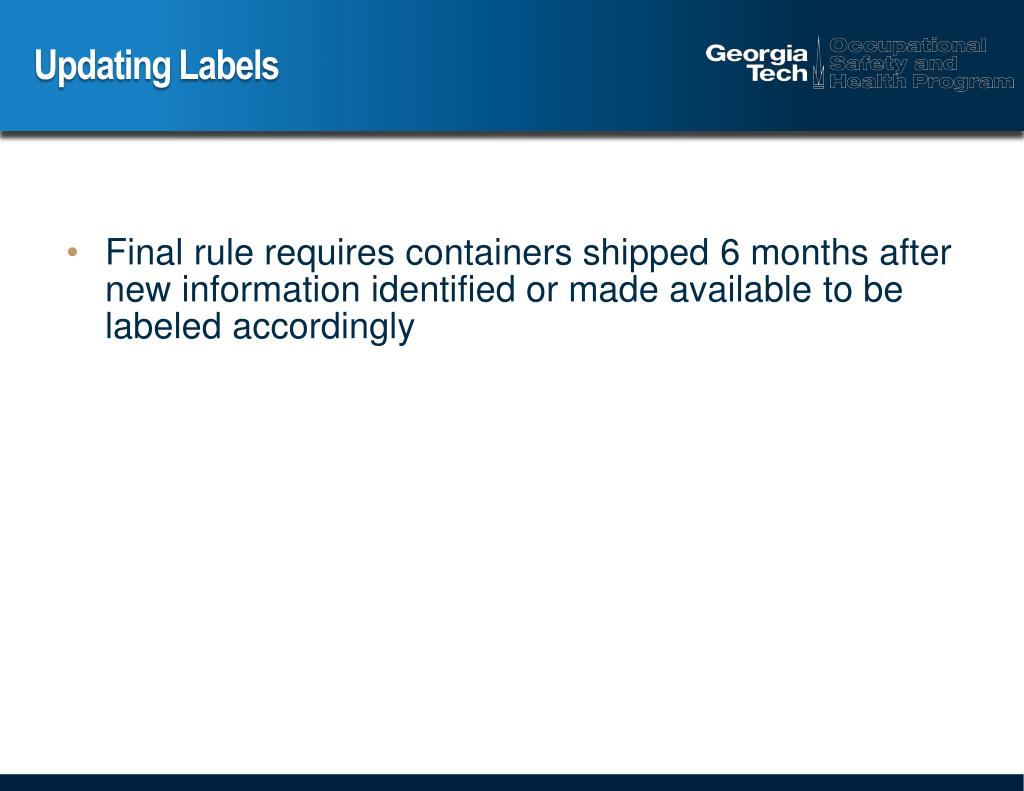 Updating Labels

Georgia Tech Occupational Safety and Health Program

• Final rule requires containers shipped 6 months after new information identified or made available to be labeled accordingly